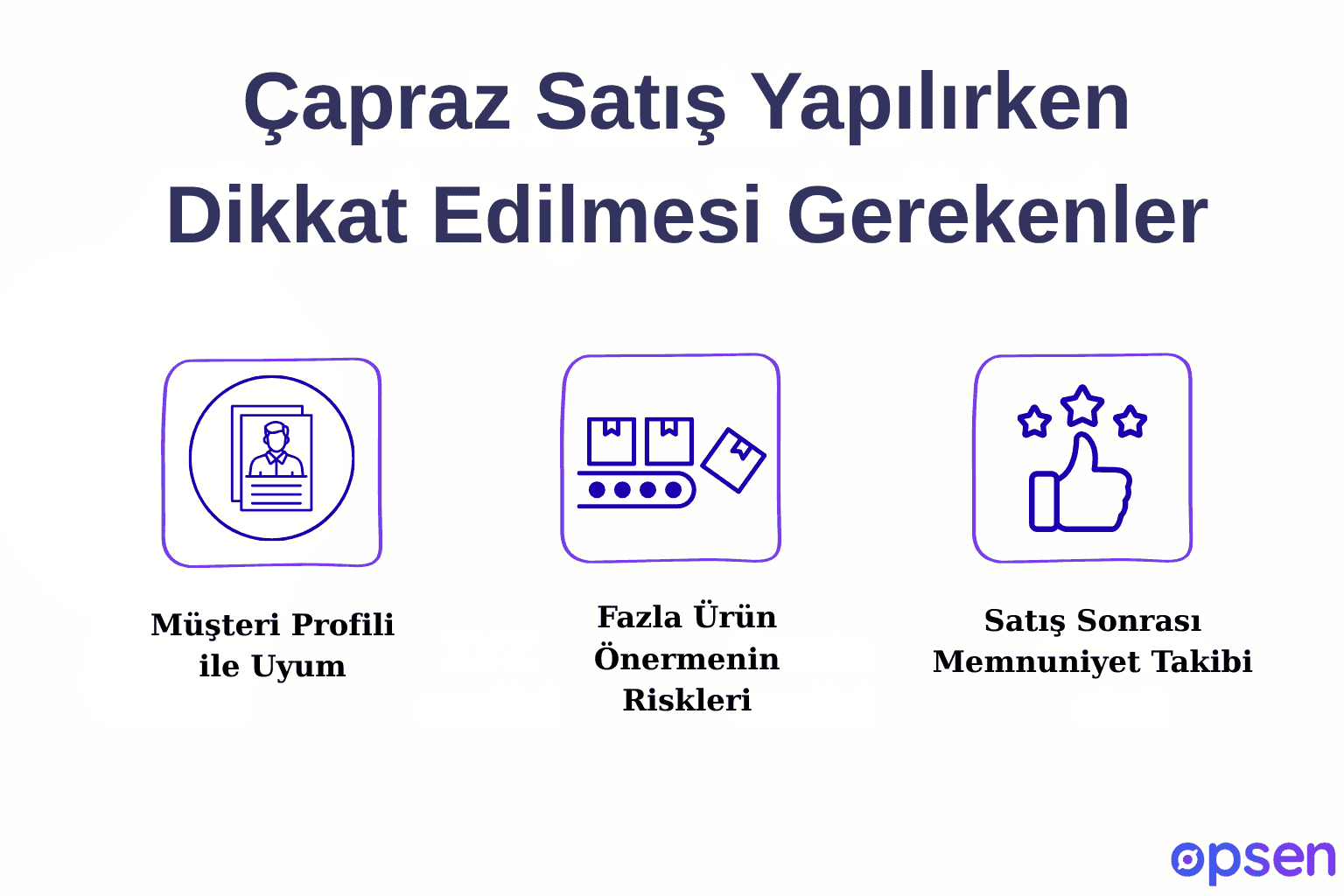 Çapraz Satış Yapılırken Dikkat Edilmesi Gerekenler

Müşteri Profili ile Uyum

Fazla Ürün Önermenin Riskleri

Satış Sonrası Memnuniyet Takibi

opsen